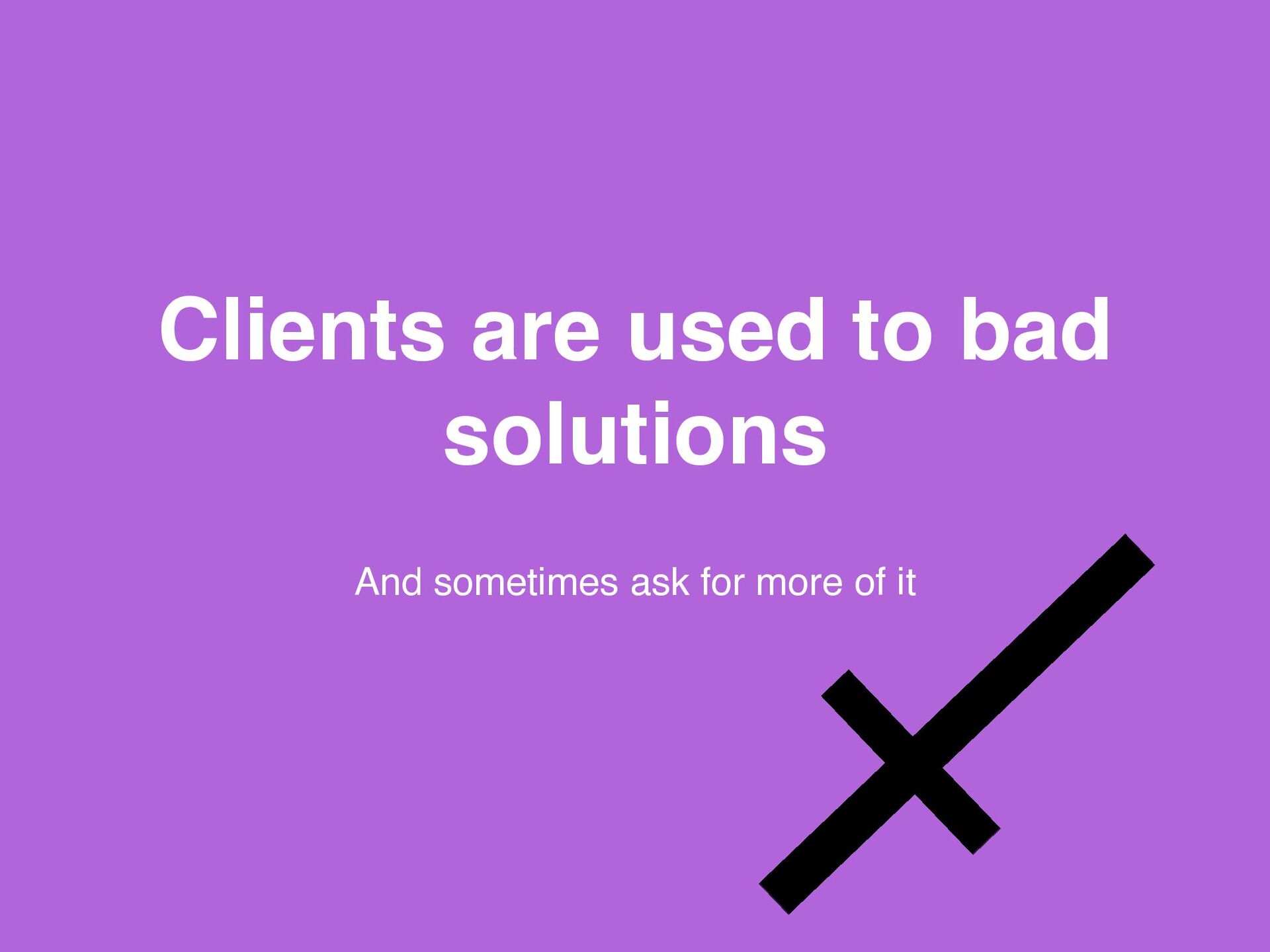 Clients are used to bad solutions

And sometimes ask for more of it